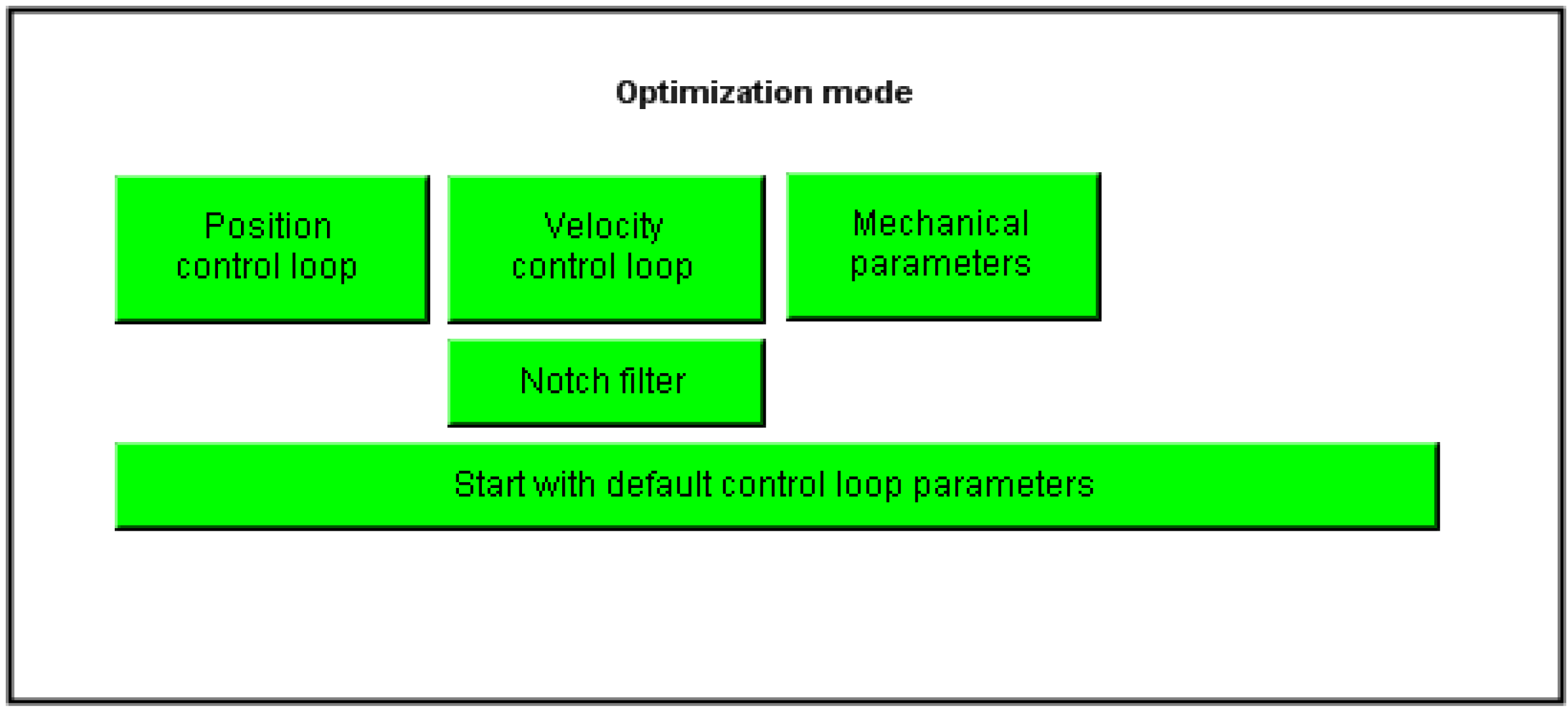 Optimization mode

Position control loop

Velocity control loop

Mechanical parameters

Notch filter

Start with default control loop parameters